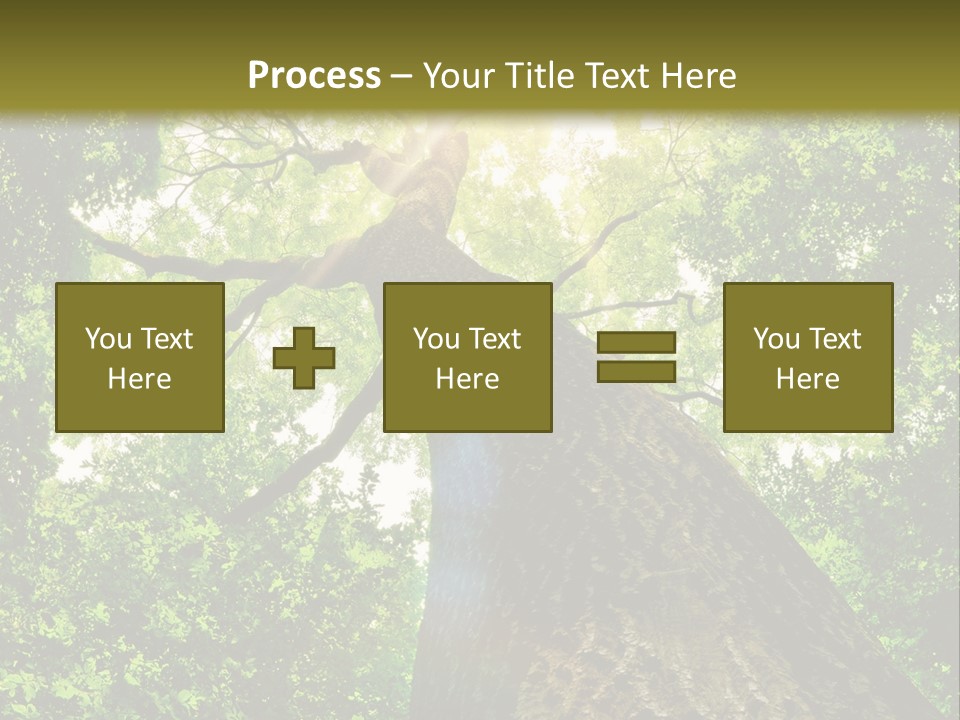 Process – Your Title Text Here

You Text Here

You Text Here

You Text Here